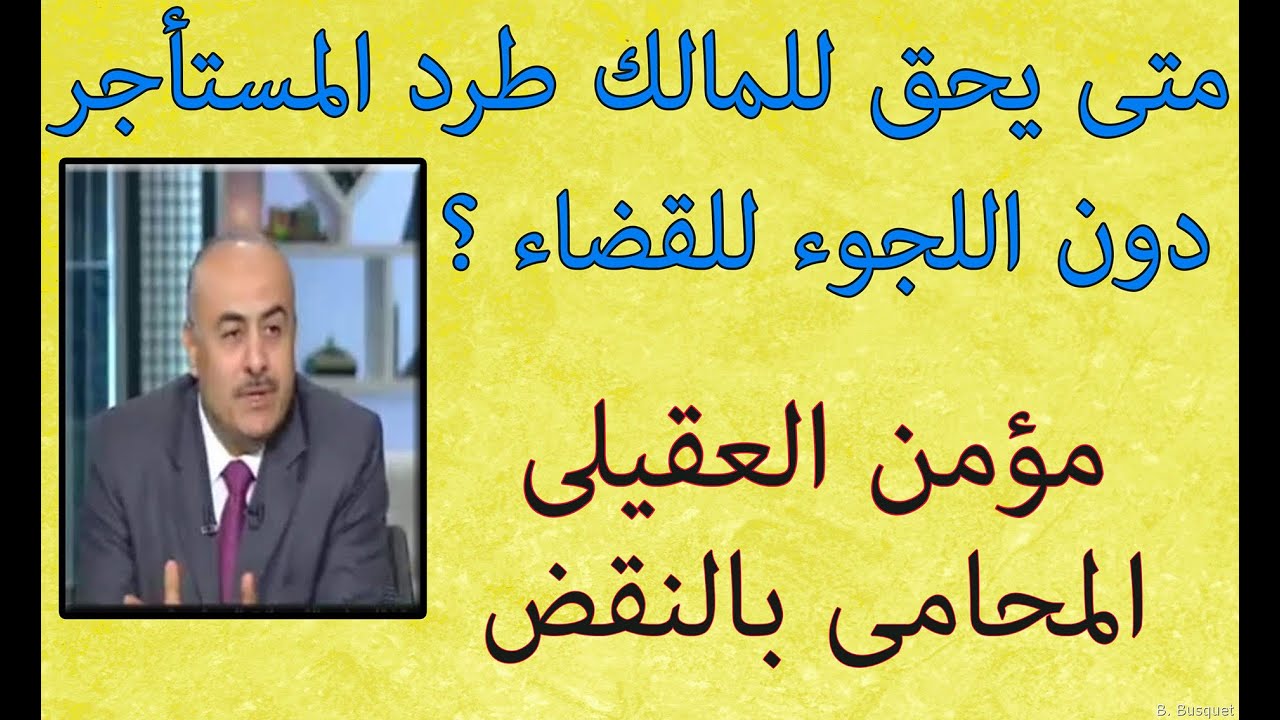 متى يحق للمالك طرد المستأجر دون اللجوء للقضاء ؟

مؤمن العقيلى
المحامى بالنقض

B. Busquet